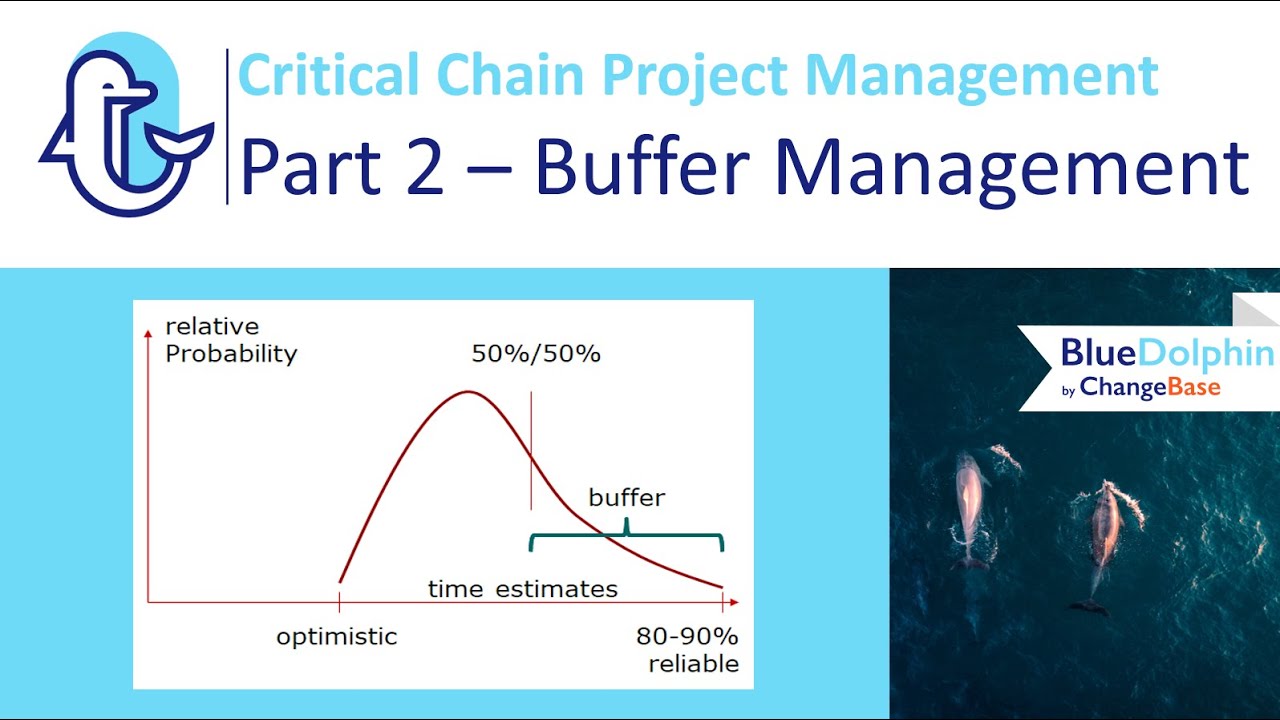 Critical Chain Project Management

Part 2 – Buffer Management

relative
Probability

50%/50%

buffer

time estimates

optimistic

80-90%
reliable

BlueDolphin
by ChangeBase